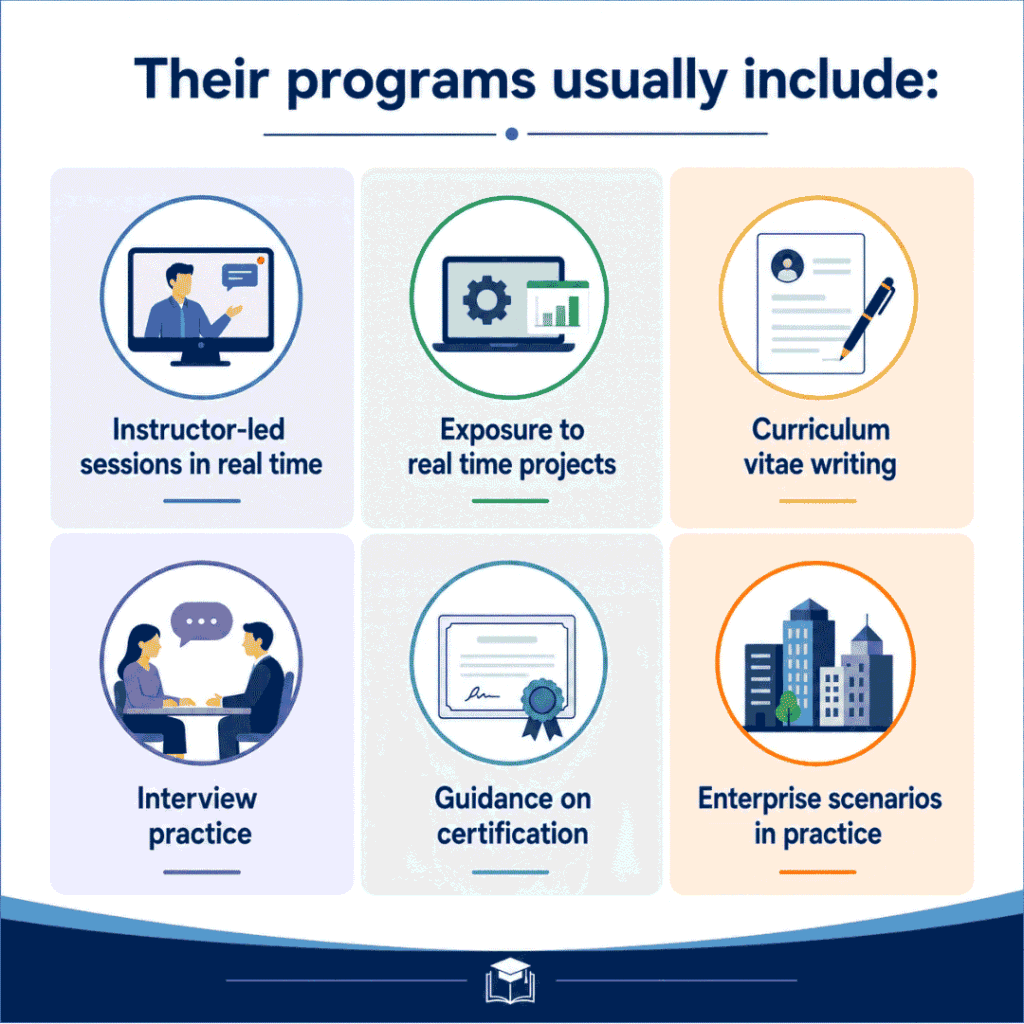 Their programs usually include:

Instructor-led sessions in real time

Exposure to real time projects

Curriculum vitae writing

Interview practice

Guidance on certification

Enterprise scenarios in practice